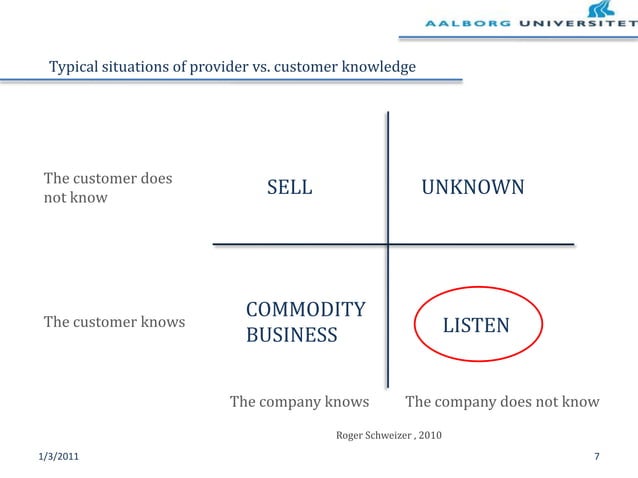 AALBORG UNIVERSITET

Typical situations of provider vs. customer knowledge

The customer does not know

SELL

UNKNOWN

The customer knows

COMMODITY BUSINESS

LISTEN

The company knows

The company does not know

Roger Schweizer , 2010

1/3/2011

7